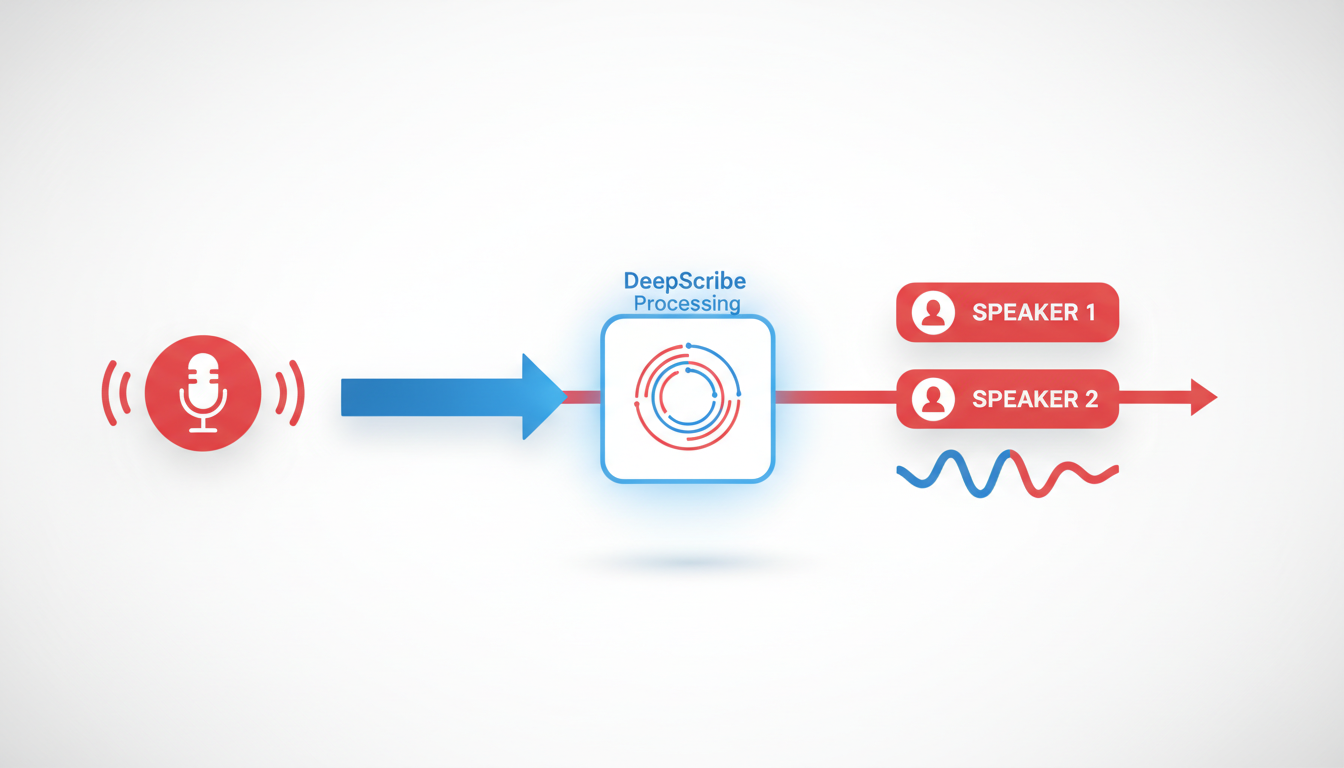 DeepScribe
Processing

SPEAKER 1

SPEAKER 2